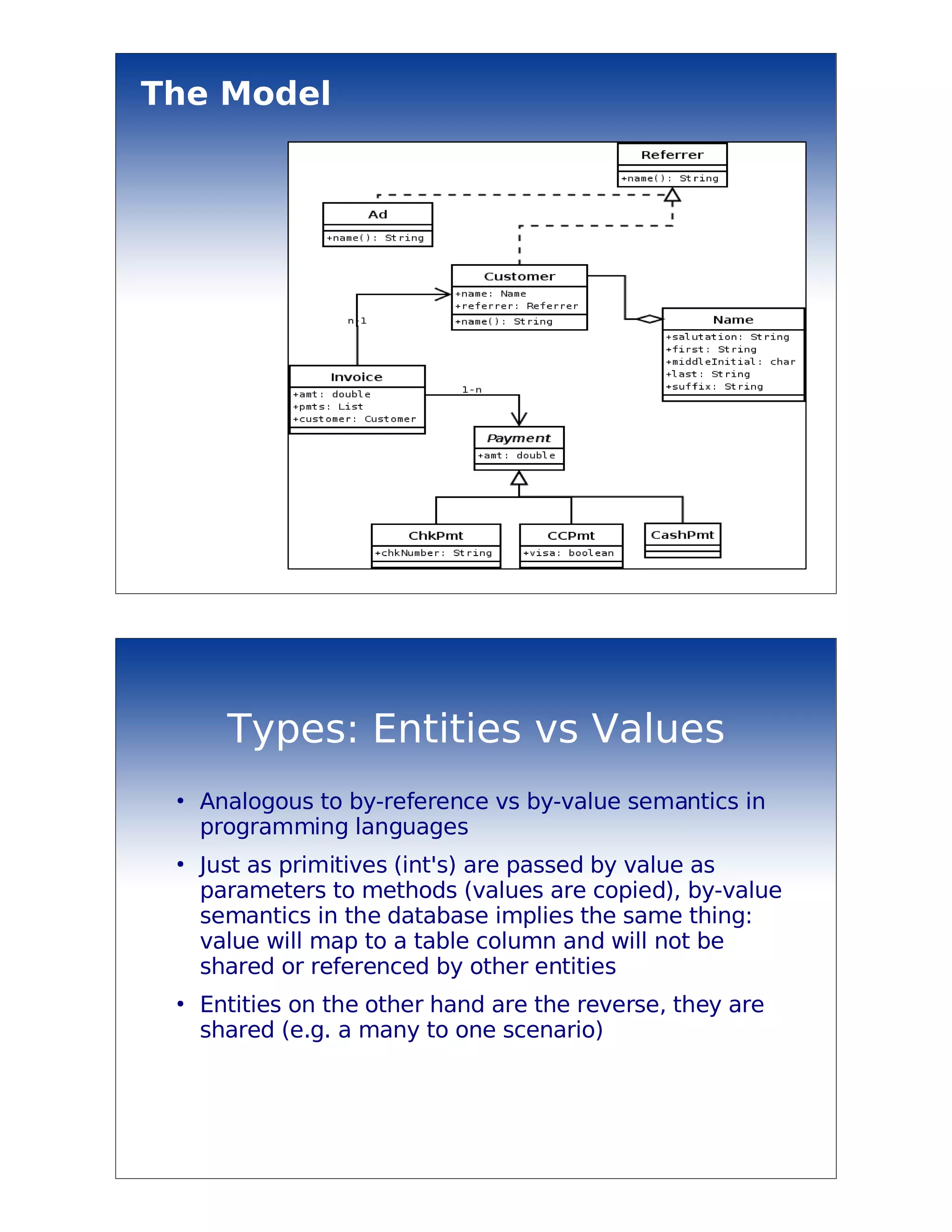 The Model

Referrer
+name(): String

Ad
+name(): String

Customer
+name: Name
+referrer: Referrer
+name(): String

n-1

Name
+salutation: String
+first: String
+middleInitial: char
+last: String
+suffix: String

Invoice
+amt: double
+pmts: List
+customer: Customer

1-n

Payment
+amt: double

ChkPmt
+chkNumber: String

CCPmt
+visa: boolean

CashPmt

Types: Entities vs Values

• Analogous to by-reference vs by-value semantics in programming languages

• Just as primitives (int's) are passed by value as parameters to methods (values are copied), by-value semantics in the database implies the same thing: value will map to a table column and will not be shared or referenced by other entities

• Entities on the other hand are the reverse, they are shared (e.g. a many to one scenario)